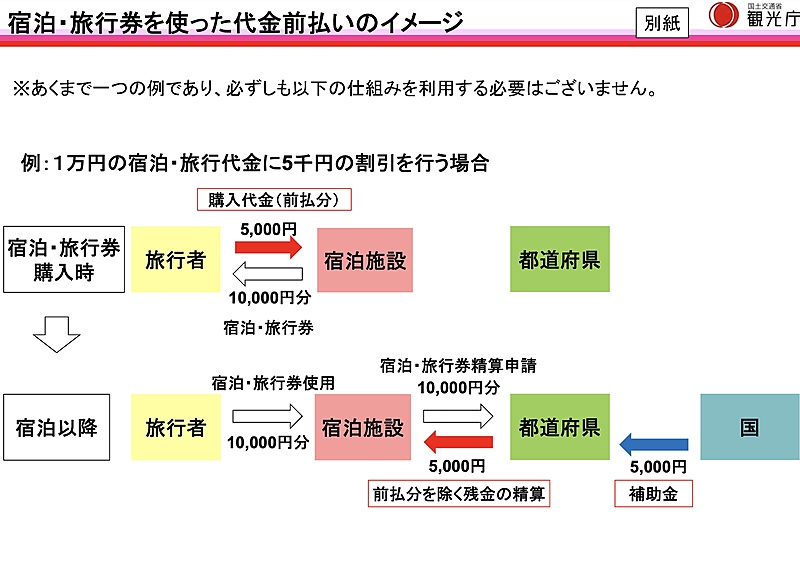 宿泊・旅行券を使った代金前払いのイメージ

別紙

国土交通省 観光庁

※あくまで一つの例であり、必ずしも以下の仕組みを利用する必要はございません。

例：1万円の宿泊・旅行代金に5千円の割引を行う場合

購入代金（前払分）

宿泊・旅行券購入時

旅行者

5,000円

10,000円分

宿泊・旅行券

宿泊施設

都道府県

宿泊以降

旅行者

宿泊・旅行券使用

10,000円分

宿泊施設

宿泊・旅行券精算申請

10,000円分

5,000円

前払分を除く残金の精算

都道府県

5,000円

補助金

国